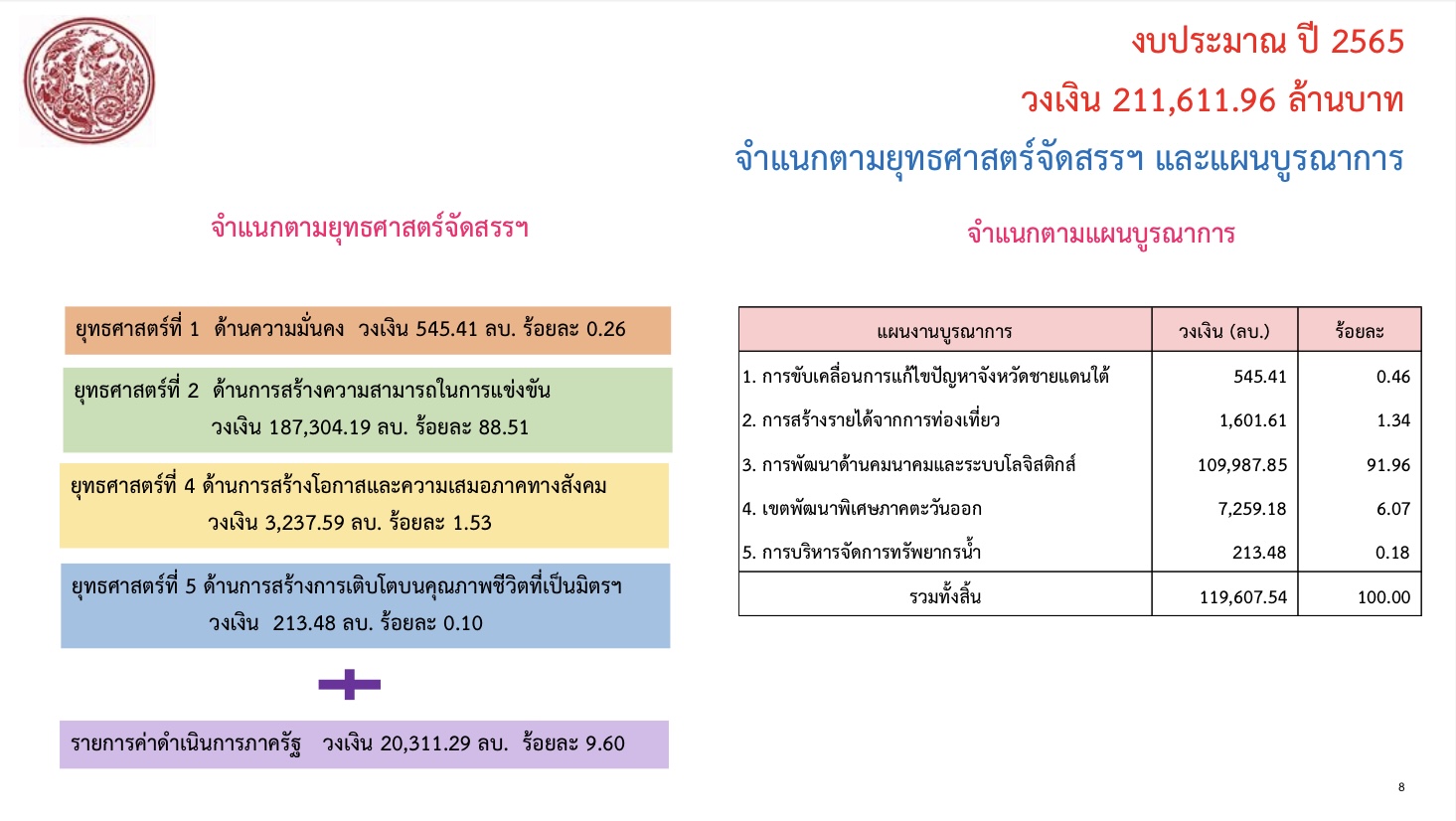 งบประมาณ ปี 2565

วงเงิน 211,611.96 ล้านบาท

จำแนกตามยุทธศาสตร์จัดสรรฯ และแผนบูรณาการ

จำแนกตามยุทธศาสตร์จัดสรรฯ

ยุทธศาสตร์ที่ 1 ด้านความมั่นคง วงเงิน 545.41 ลบ. ร้อยละ 0.26

ยุทธศาสตร์ที่ 2 ด้านการสร้างความสามารถในการแข่งขัน วงเงิน 187,304.19 ลบ. ร้อยละ 88.51

ยุทธศาสตร์ที่ 4 ด้านการสร้างโอกาสและความเสมอภาคทางสังคม วงเงิน 3,237.59 ลบ. ร้อยละ 1.53

ยุทธศาสตร์ที่ 5 ด้านการสร้างการเติบโตบนคุณภาพชีวิตที่เป็นมิตรฯ วงเงิน 213.48 ลบ. ร้อยละ 0.10

รายการค่าดำเนินการภาครัฐ วงเงิน 20,311.29 ลบ. ร้อยละ 9.60

จำแนกตามแผนบูรณาการ

| แผนงานบูรณาการ | วงเงิน (ลบ.) | ร้อยละ |
|---|---|---|
| 1. การขับเคลื่อนการแก้ไขปัญหาจังหวัดชายแดนใต้ | 545.41 | 0.46 |
| 2. การสร้างรายได้จากการท่องเที่ยว | 1,601.61 | 1.34 |
| 3. การพัฒนาด้านคมนาคมและระบบโลจิสติกส์ | 109,987.85 | 91.96 |
| 4. เขตพัฒนาพิเศษภาคตะวันออก | 7,259.18 | 6.07 |
| 5. การบริหารจัดการทรัพยากรน้ำ | 213.48 | 0.18 |
| รวมทั้งสิ้น | 119,607.54 | 100.00 |

8